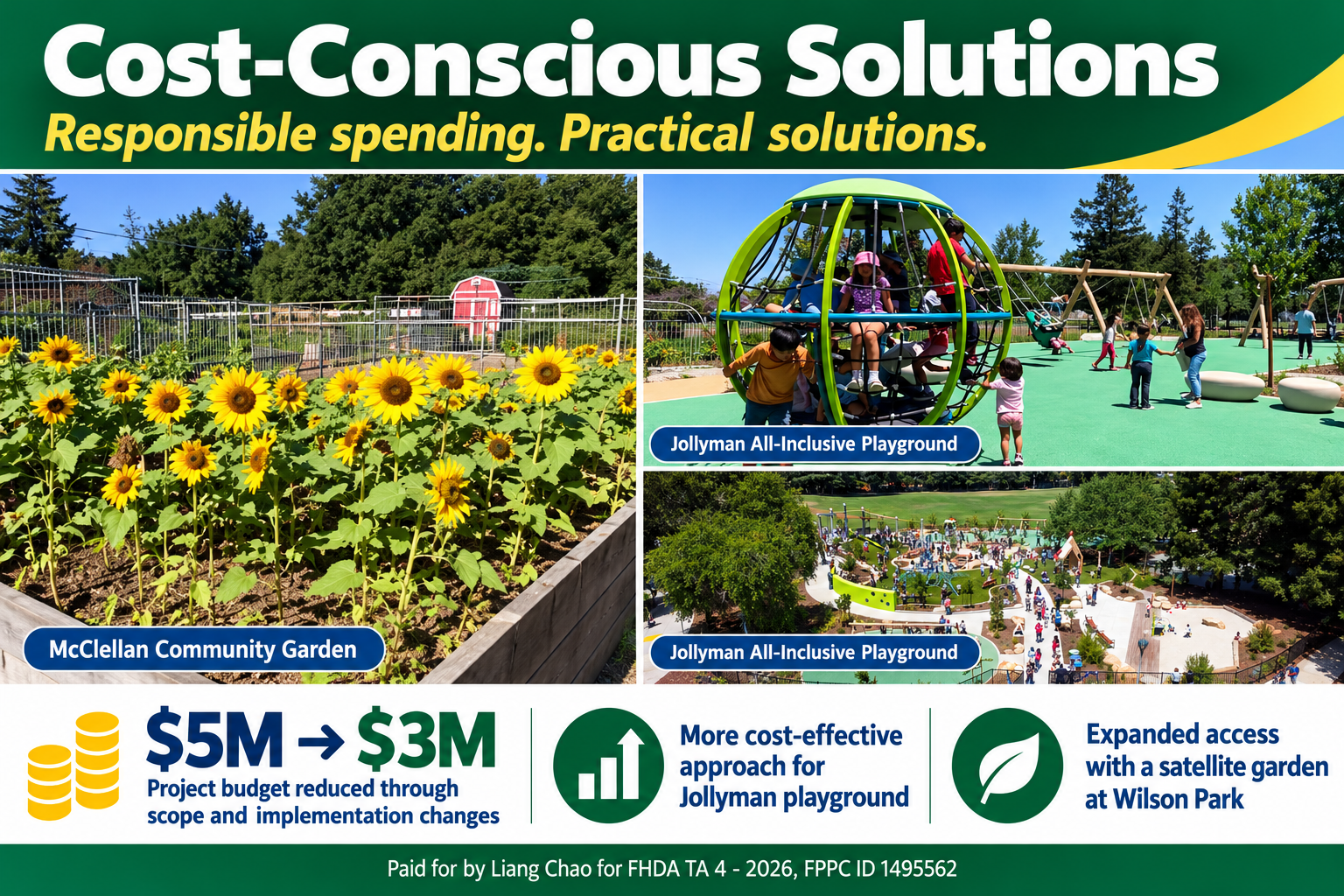 Cost-Conscious Solutions

Responsible spending. Practical solutions.

McClellan Community Garden

Jollyman All-Inclusive Playground

Jollyman All-Inclusive Playground

$5M → $3M

Project budget reduced through scope and implementation changes

More cost-effective approach for Jollyman playground

Expanded access with a satellite garden at Wilson Park

Paid for by Liang Chao for FHDA TA 4 - 2026, FPPC ID 1495562